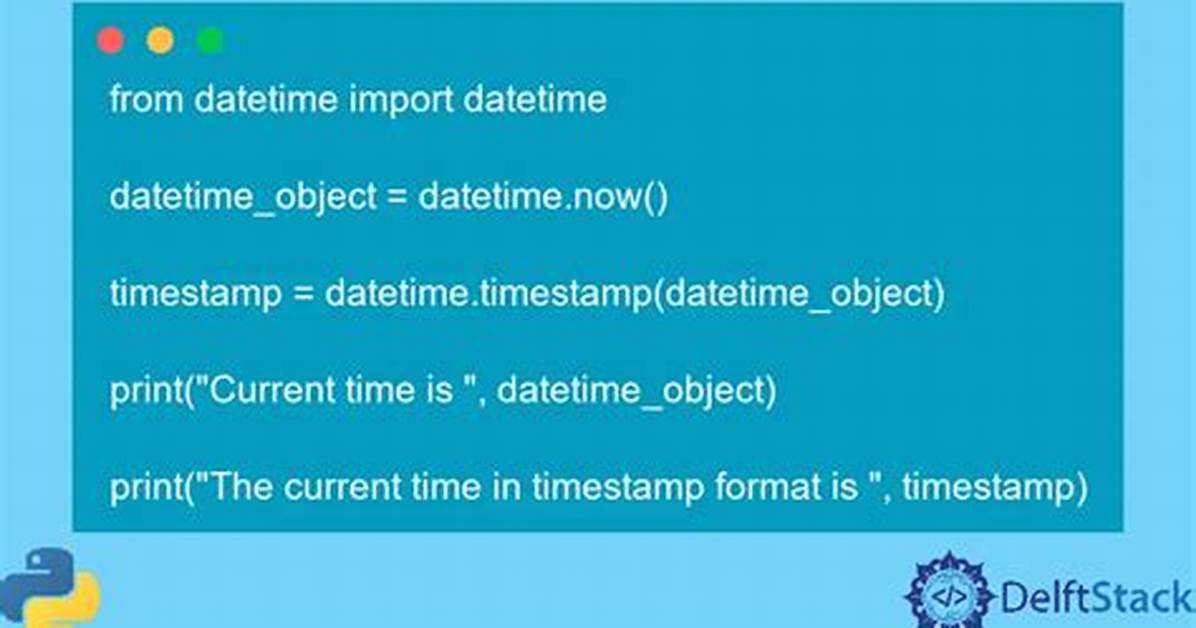 from datetime import datetime

datetime_object = datetime.now()

timestamp = datetime.timestamp(datetime_object)

print("Current time is ", datetime_object)

print("The current time in timestamp format is ", timestamp)

DelftStack